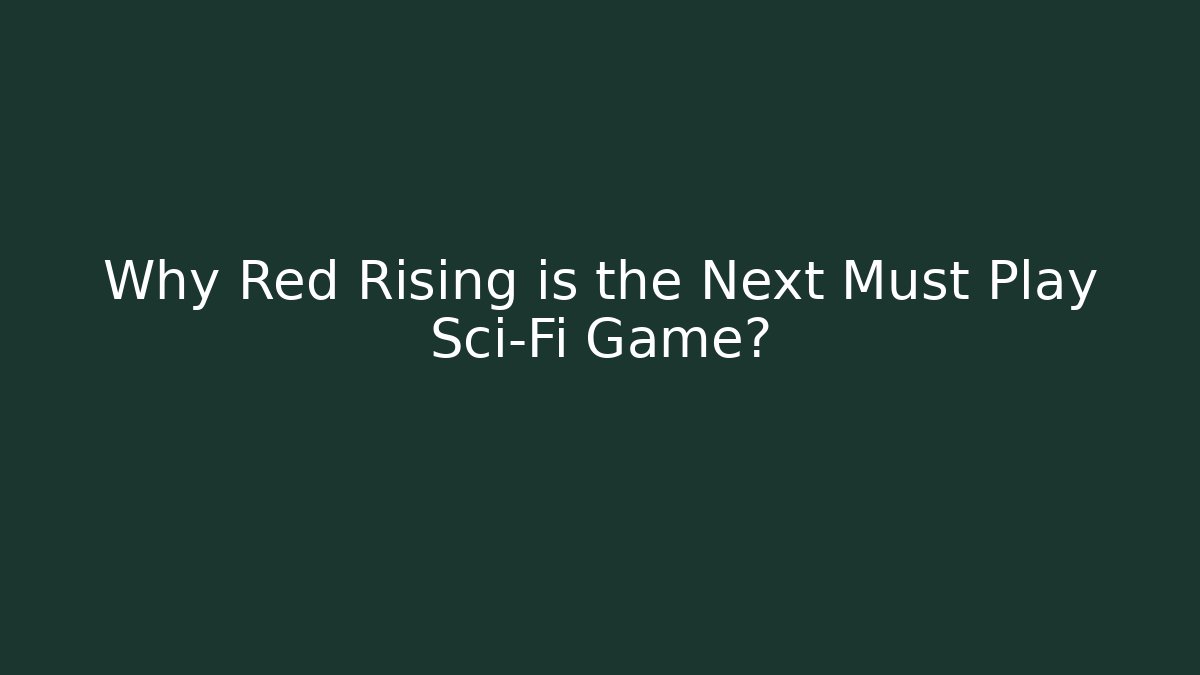 Why Red Rising is the Next Must Play Sci-Fi Game?